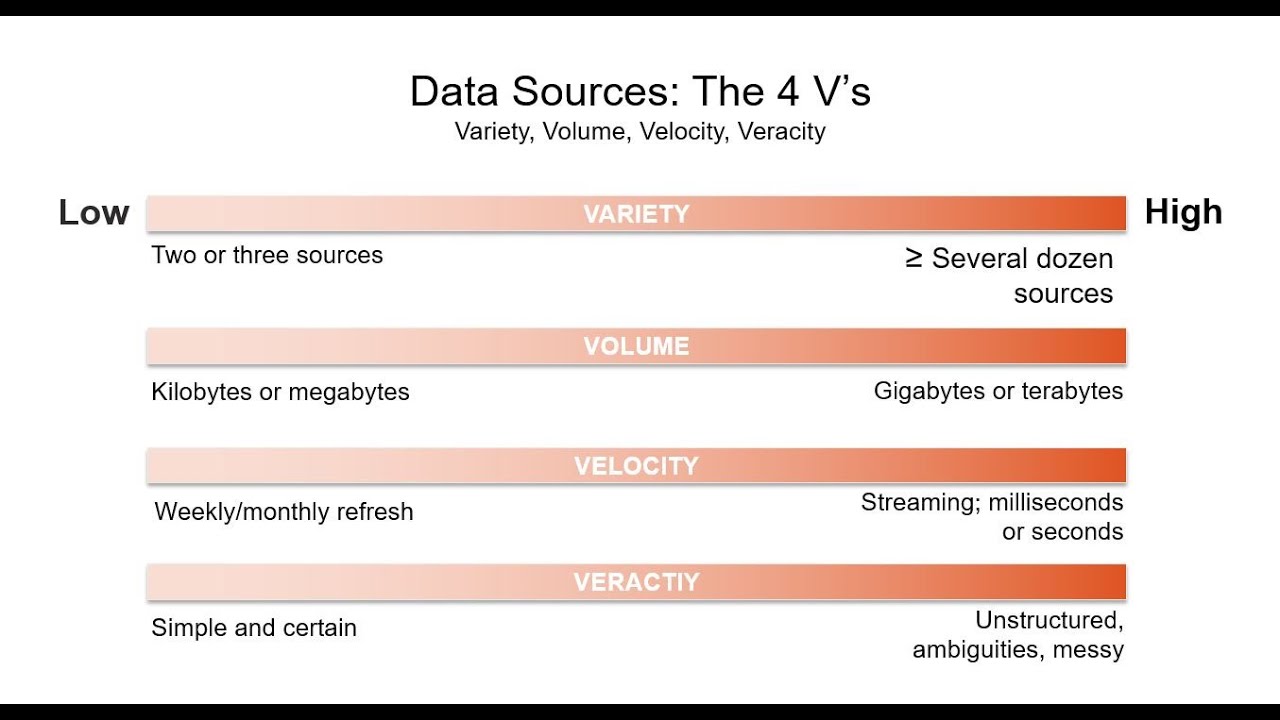 Data Sources: The 4 V's
Variety, Volume, Velocity, Veracity

Low

VARIETY

High

Two or three sources

≥ Several dozen sources

VOLUME

Kilobytes or megabytes

Gigabytes or terabytes

VELOCITY

Weekly/monthly refresh

Streaming; milliseconds or seconds

VERACTIY

Simple and certain

Unstructured, ambiguities, messy